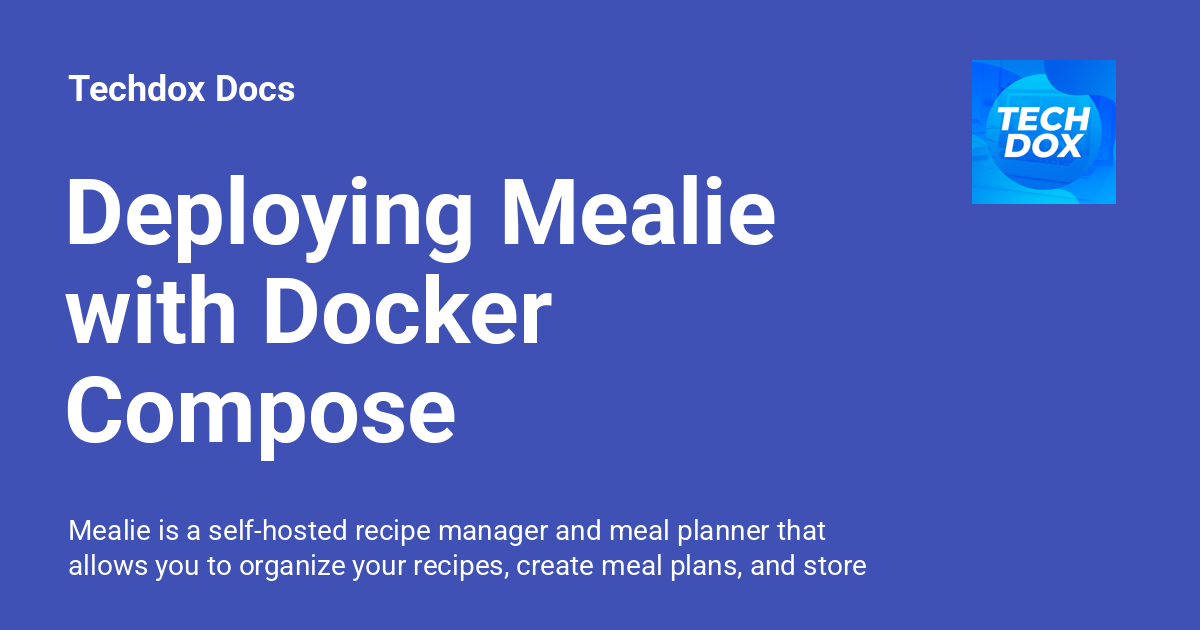 Techdox Docs

TECH DOX

Deploying Mealie with Docker Compose

Mealie is a self-hosted recipe manager and meal planner that allows you to organize your recipes, create meal plans, and store